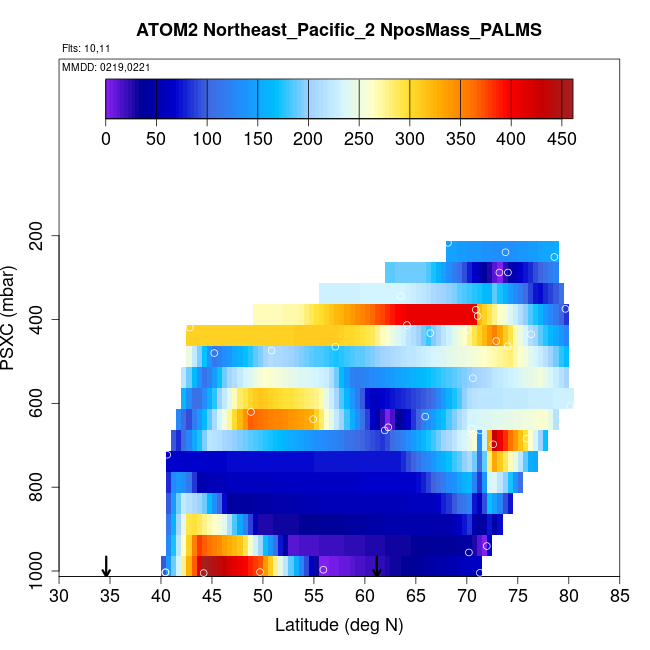 ATOM2 Northeast_Pacific_2 NposMass_PALMS

Flts: 10,11

MMDD: 0219,0221

0 50 100 150 200 250 300 350 400 450

PSXC (mbar)

200
400
600
800
1000

30 35 40 45 50 55 60 65 70 75 80 85

Latitude (deg N)